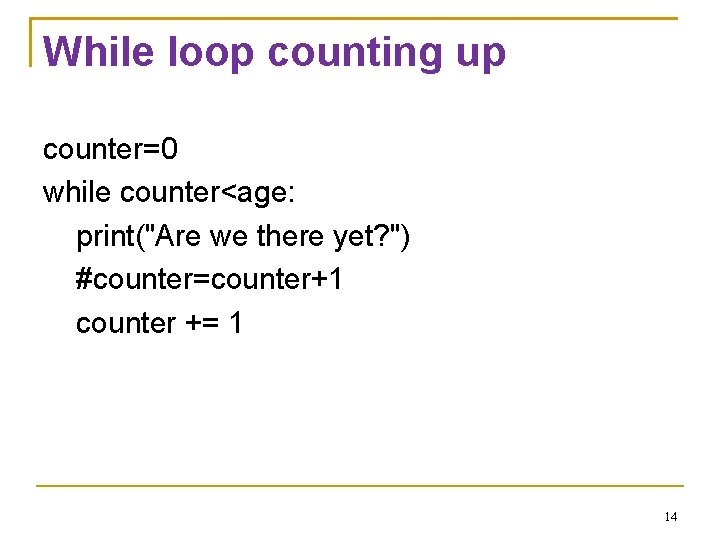 While loop counting up

counter=0
while counter<age:
    print("Are we there yet?")
    #counter=counter+1
    counter += 1

14